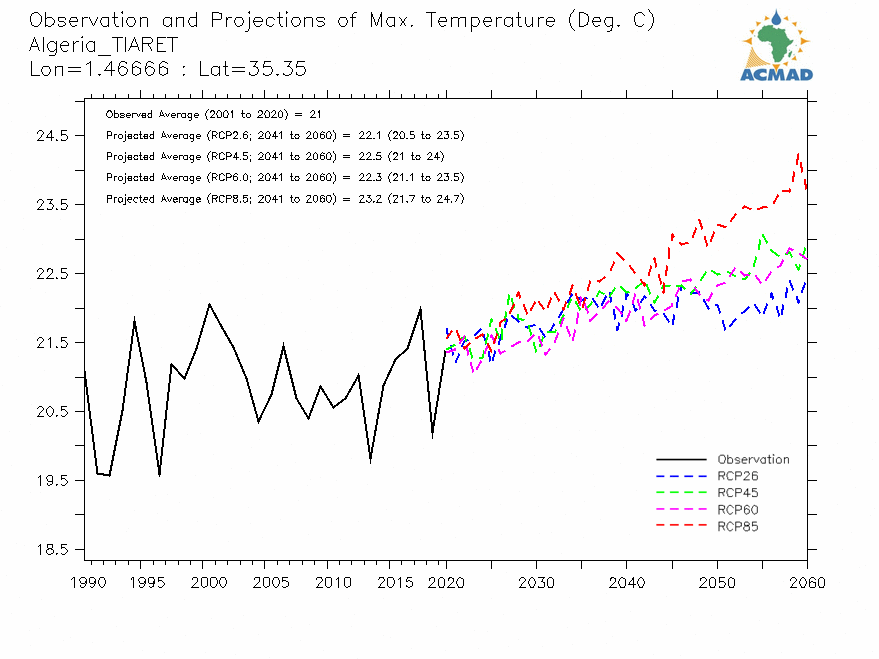 Observation and Projections of Max. Temperature (Deg. C)
Algeria_TIARET
Lon=1.46666 : Lat=35.35

ACMAD

Observed Average (2001 to 2020) = 21
Projected Average (RCP2.6; 2041 to 2060) = 22.1 (20.5 to 23.5)
Projected Average (RCP4.5; 2041 to 2060) = 22.5 (21 to 24)
Projected Average (RCP6.0; 2041 to 2060) = 22.3 (21.1 to 23.5)
Projected Average (RCP8.5; 2041 to 2060) = 23.2 (21.7 to 24.7)

24.5
23.5
22.5
21.5
20.5
19.5
18.5

Observation
RCP26
RCP45
RCP60
RCP85

1990 1995 2000 2005 2010 2015 2020 2030 2040 2050 2060